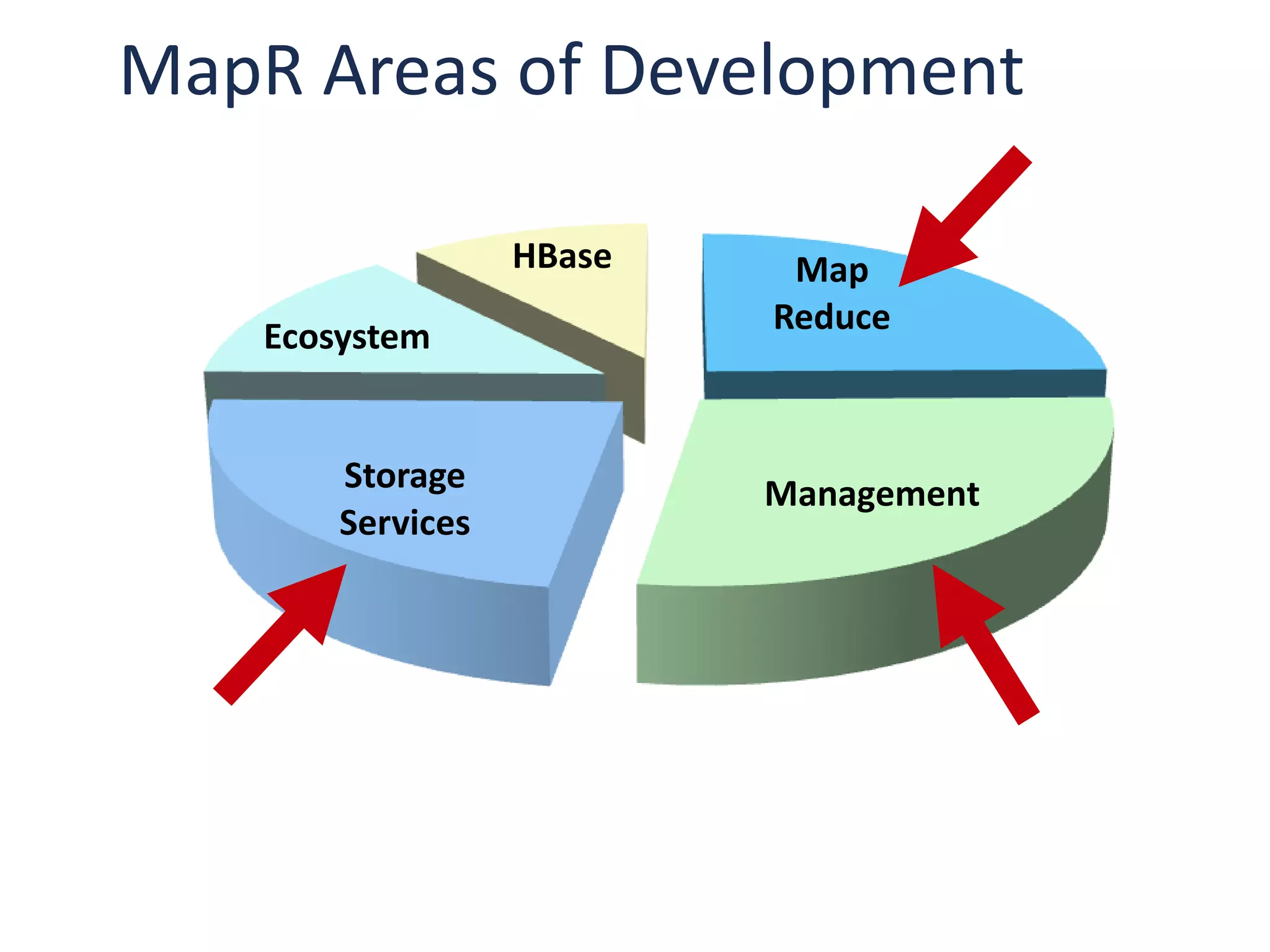 MapR Areas of Development

HBase

Map Reduce

Ecosystem

Storage Services

Management